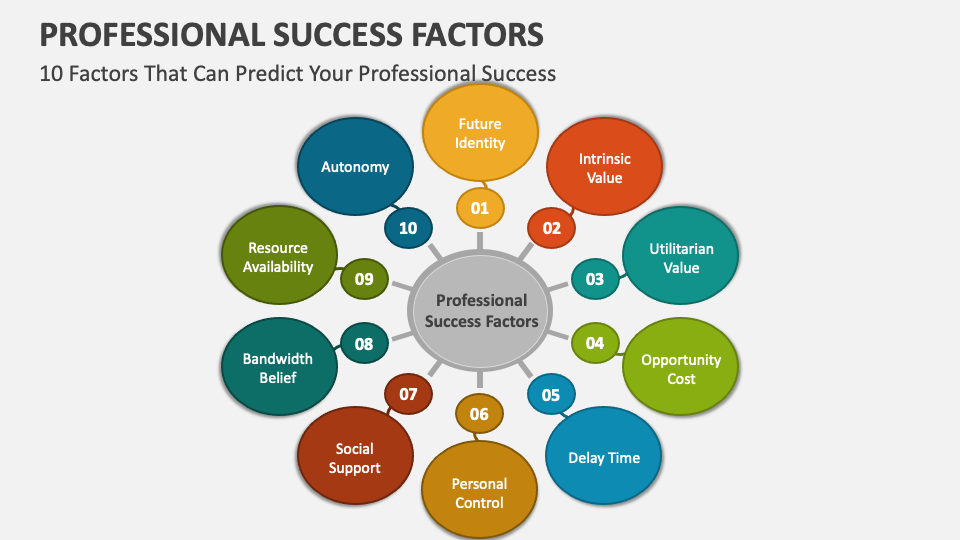 PROFESSIONAL SUCCESS FACTORS

10 Factors That Can Predict Your Professional Success

Professional Success Factors

01
Future Identity

02
Intrinsic Value

03
Utilitarian Value

04
Opportunity Cost

05
Delay Time

06
Personal Control

07
Social Support

08
Bandwidth Belief

09
Resource Availability

10
Autonomy